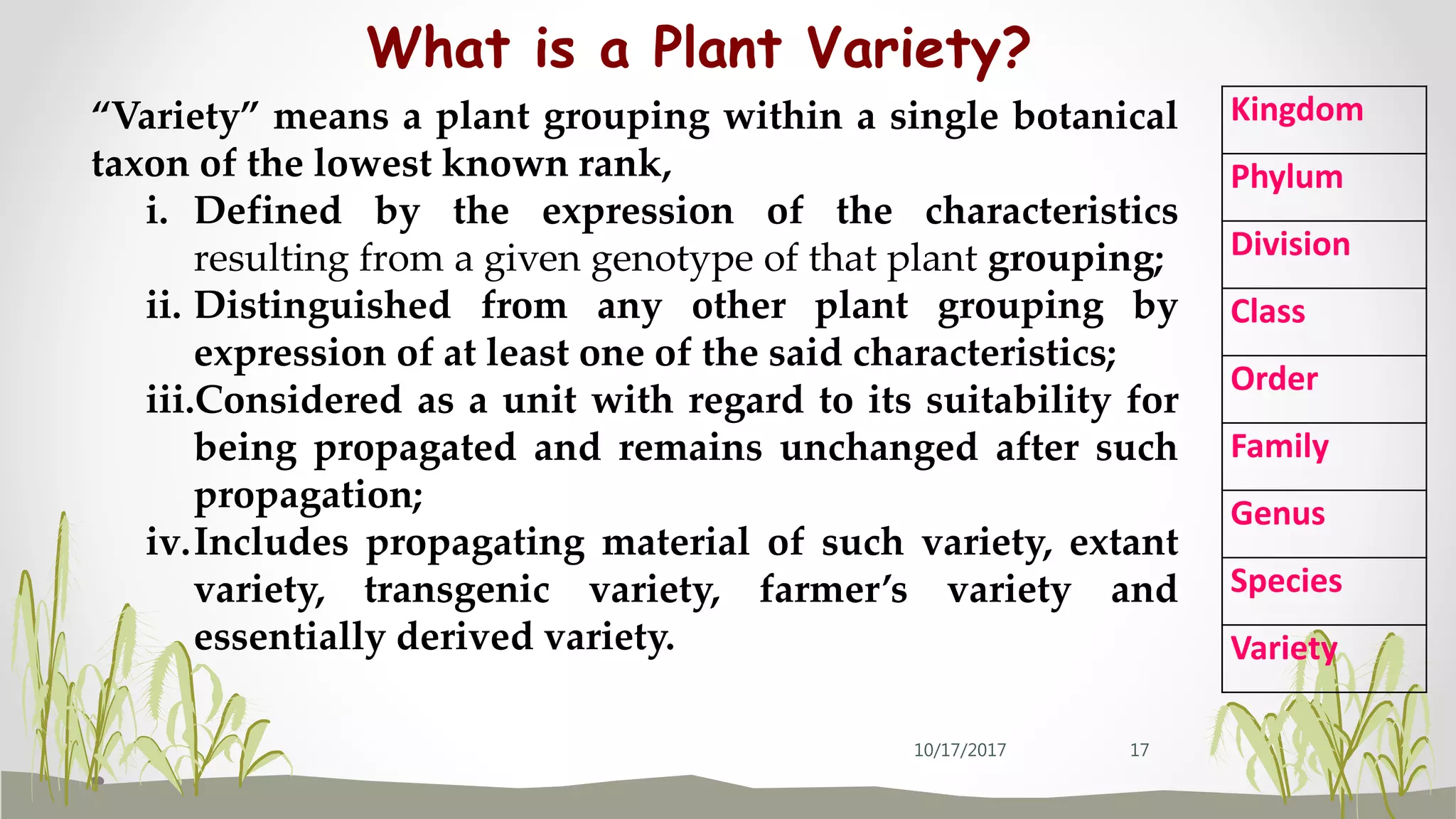 What is a Plant Variety?

“Variety” means a plant grouping within a single botanical taxon of the lowest known rank,

i. Defined by the expression of the characteristics resulting from a given genotype of that plant grouping;

ii. Distinguished from any other plant grouping by expression of at least one of the said characteristics;

iii. Considered as a unit with regard to its suitability for being propagated and remains unchanged after such propagation;

iv. Includes propagating material of such variety, extant variety, transgenic variety, farmer’s variety and essentially derived variety.

| Kingdom |
|---|
| Phylum |
| Division |
| Class |
| Order |
| Family |
| Genus |
| Species |
| Variety |

10/17/2017

17